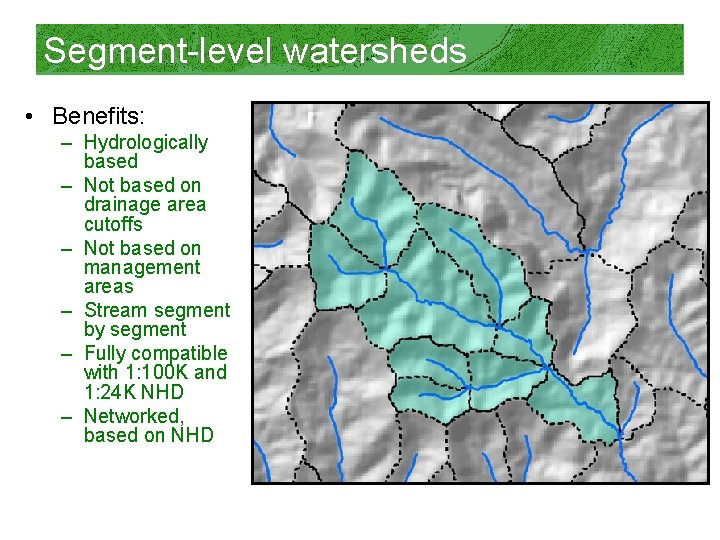 Segment-level watersheds

• Benefits:
– Hydrologically based
– Not based on drainage area cutoffs
– Not based on management areas
– Stream segment by segment
– Fully compatible with 1:100K and 1:24K NHD
– Networked, based on NHD